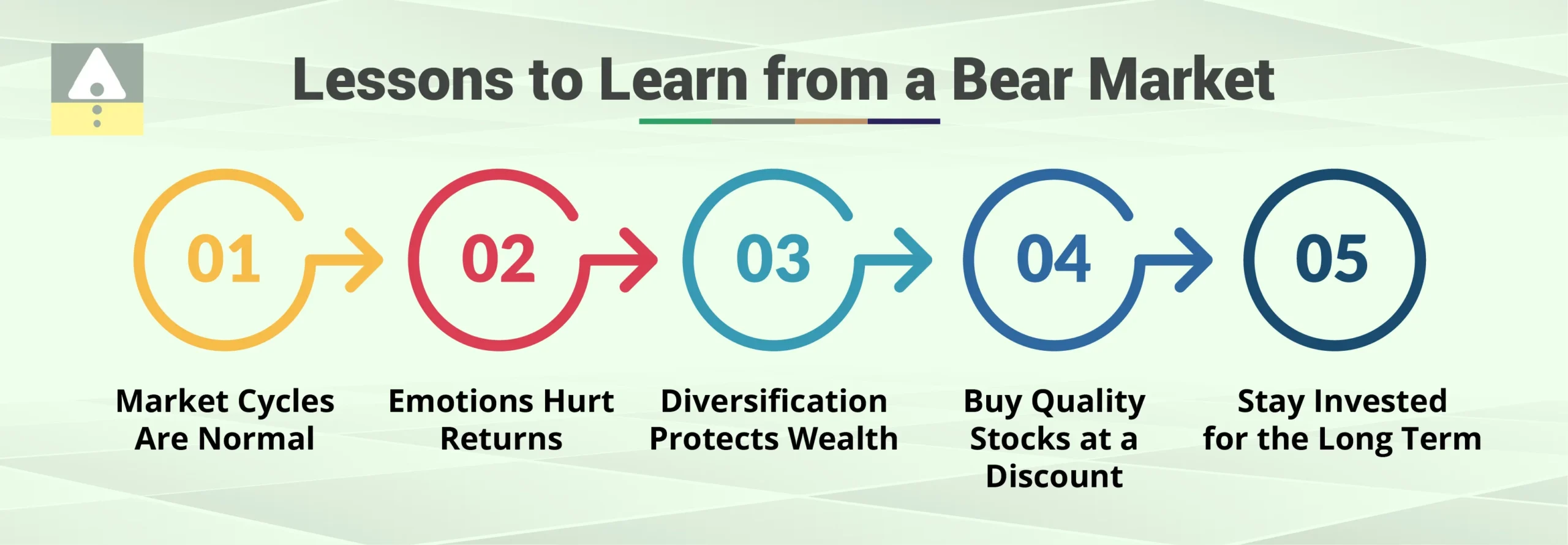 Lessons to Learn from a Bear Market

01

Market Cycles Are Normal

02

Emotions Hurt Returns

03

Diversification Protects Wealth

04

Buy Quality Stocks at a Discount

05

Stay Invested for the Long Term